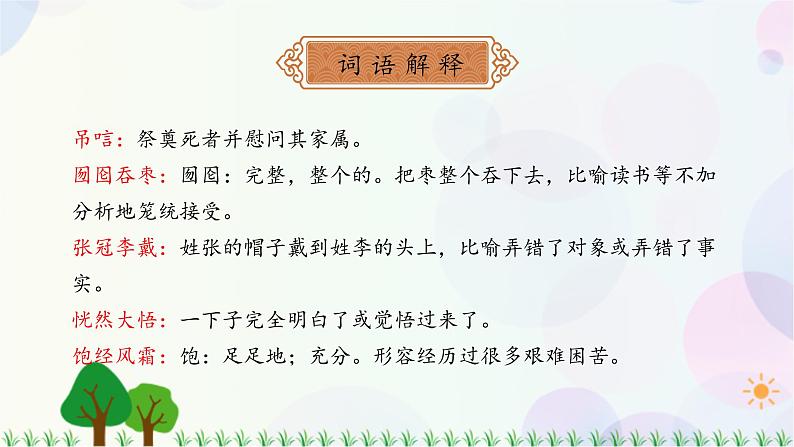 词语解释

吊唁：祭奠死者并慰问其家属。

囫囵吞枣：囫囵：完整，整个的。把枣整个吞下去，比喻读书等不加分析地笼统接受。

张冠李戴：姓张的帽子戴到姓李的头上，比喻弄错了对象或弄错了事实。

恍然大悟：一下子完全明白了或觉悟过来了。

饱经风霜：饱：足足地；充分。形容经历过很多艰难困苦。